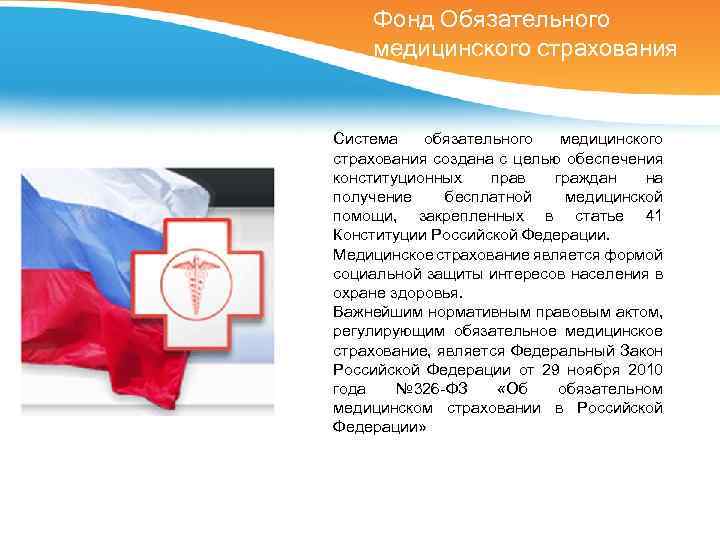 Фонд Обязательного медицинского страхования

Система обязательного медицинского страхования создана с целью обеспечения конституционных прав граждан на получение бесплатной медицинской помощи, закрепленных в статье 41 Конституции Российской Федерации.

Медицинское страхование является формой социальной защиты интересов населения в охране здоровья.

Важнейшим нормативным правовым актом, регулирующим обязательное медицинское страхование, является Федеральный Закон Российской Федерации от 29 ноября 2010 года №326-ФЗ «Об обязательном медицинском страховании в Российской Федерации»